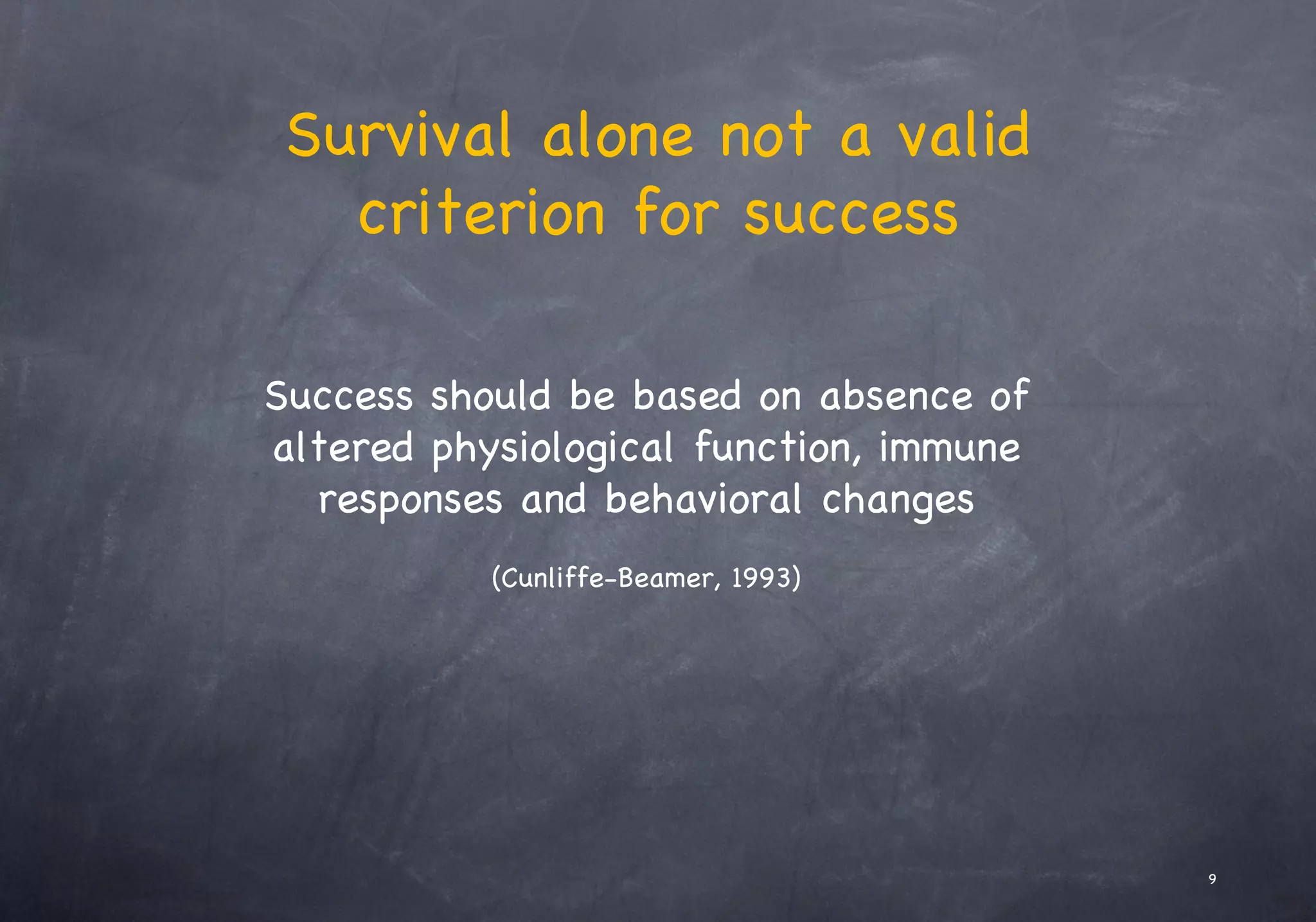 Survival alone not a valid criterion for success

Success should be based on absence of altered physiological function, immune responses and behavioral changes

(Cunliffe-Beamer, 1993)

9